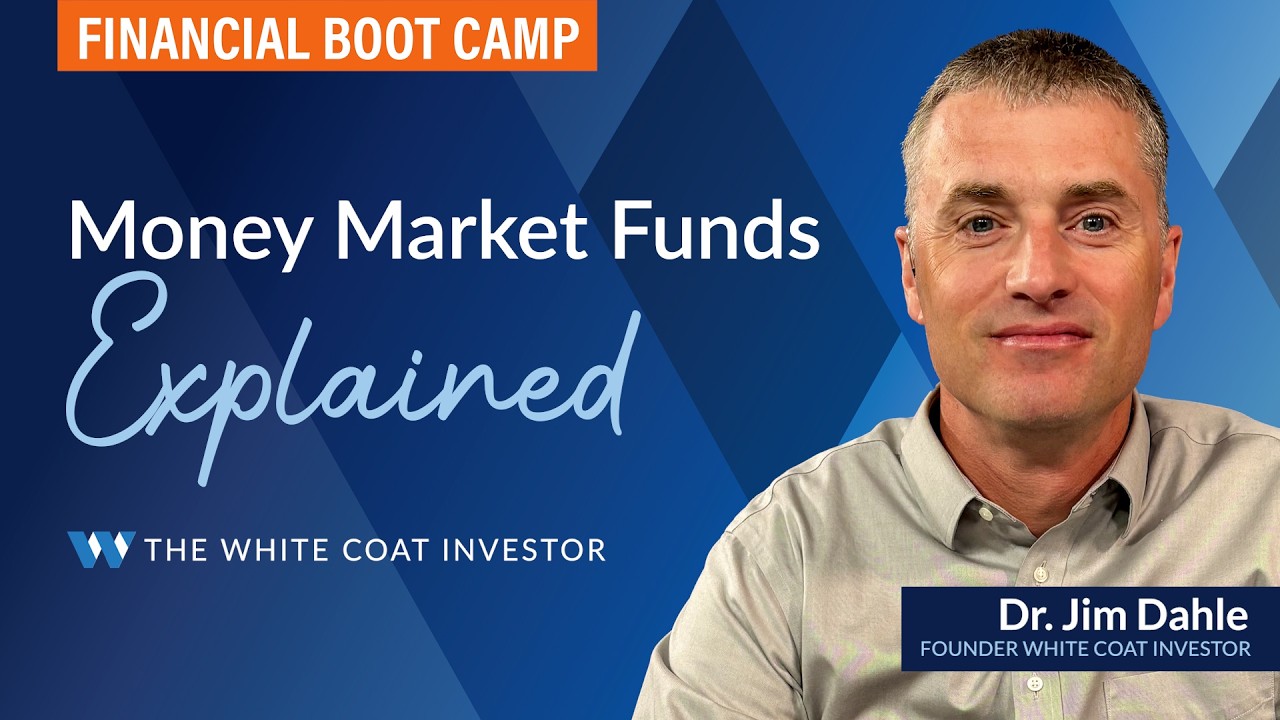 FINANCIAL BOOT CAMP

Money Market Funds
Explained

THE WHITE COAT INVESTOR

Dr. Jim Dahle
FOUNDER WHITE COAT INVESTOR